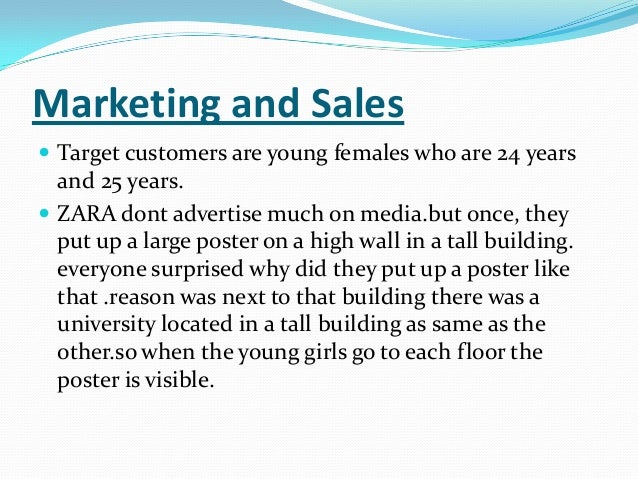 Marketing and Sales

- Target customers are young females who are 24 years and 25 years.
- ZARA dont advertise much on media.but once, they put up a large poster on a high wall in a tall building. everyone surprised why did they put up a poster like that .reason was next to that building there was a university located in a tall building as same as the other.so when the young girls go to each floor the poster is visible.